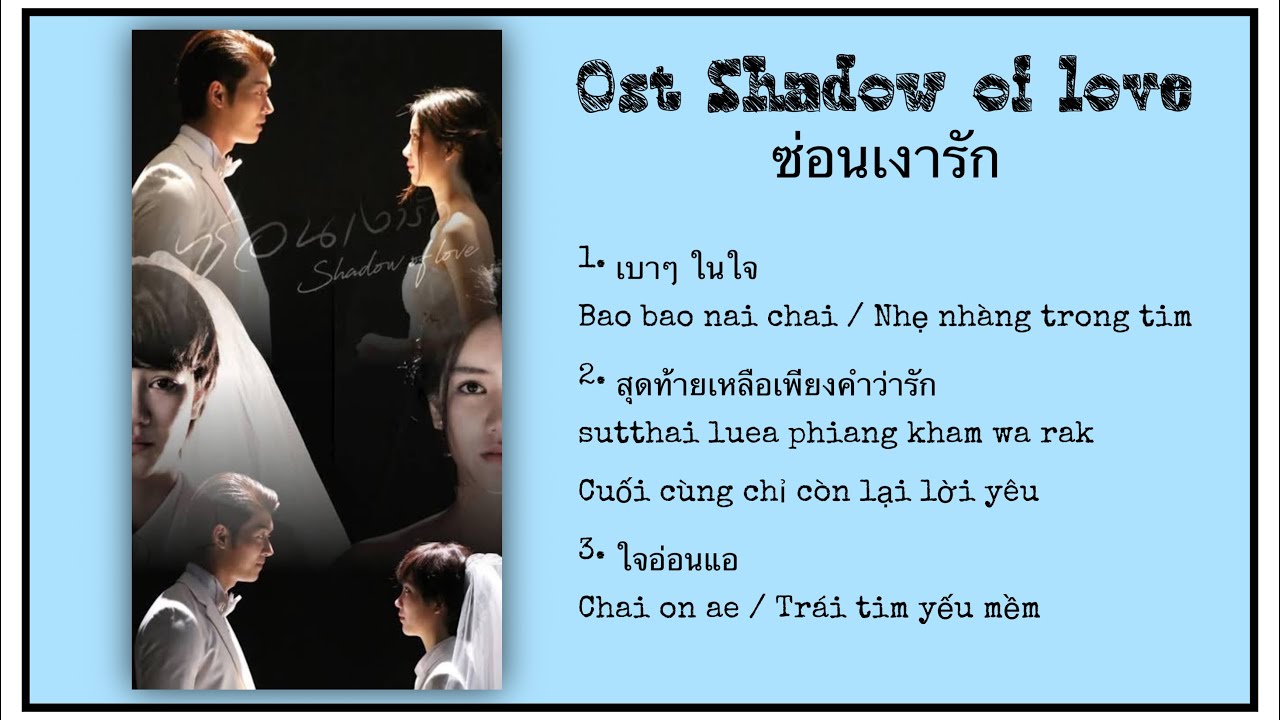 ซ่อนเงารัก
Shadow of love

Ost Shadow of love
ซ่อนเงารัก

1. เบาๆ ในใจ
Bao bao nai chai / Nhẹ nhàng trong tim

2. สุดท้ายเหลือเพียงคำว่ารัก
sutthai luea phiang kham wa rak
Cuối cùng chỉ còn lại lời yêu

3. ใจอ่อนแอ
Chai on ae / Trái tim yếu mềm